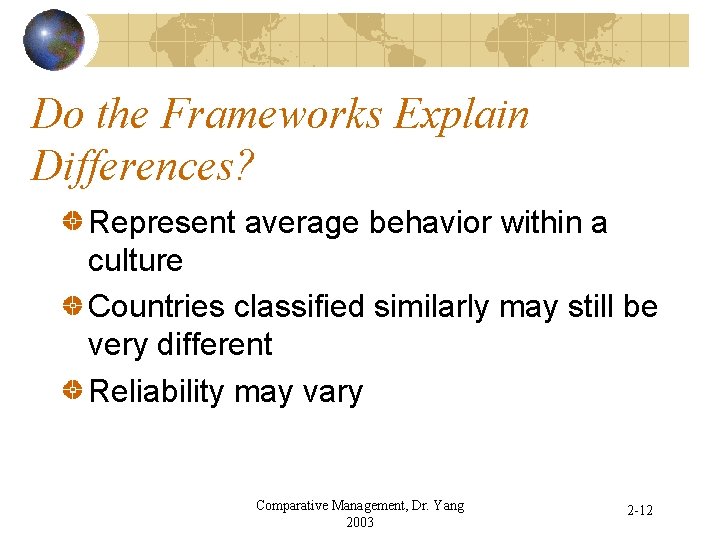 Do the Frameworks Explain Differences?

Represent average behavior within a culture

Countries classified similarly may still be very different

Reliability may vary

Comparative Management, Dr. Yang 2003

2-12